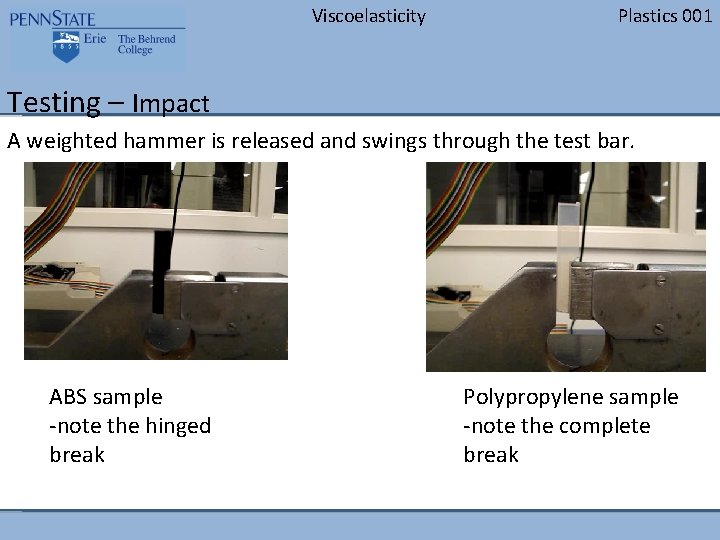 PENNSTATE
1855 Erie The Behrend College

Viscoelasticity

Plastics 001

Testing – Impact

A weighted hammer is released and swings through the test bar.

ABS sample
-note the hinged break

Polypropylene sample
-note the complete break